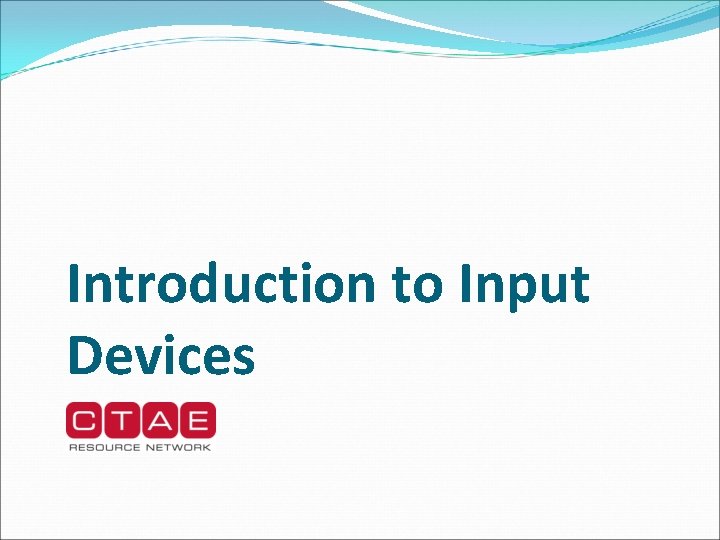 Introduction to Input Devices

CTAE
RESOURCE NETWORK